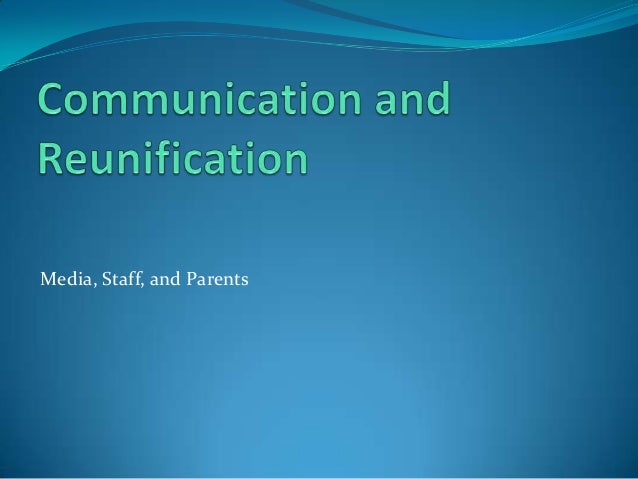 Communication and Reunification

Media, Staff, and Parents